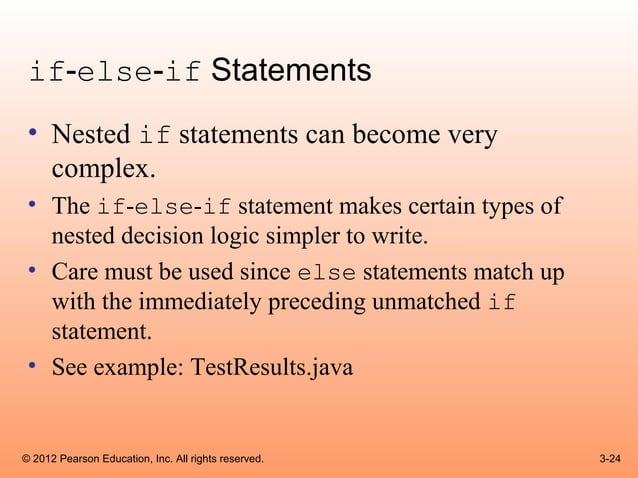 if-else-if Statements

• Nested if statements can become very complex.

• The if-else-if statement makes certain types of nested decision logic simpler to write.

• Care must be used since else statements match up with the immediately preceding unmatched if statement.

• See example: TestResults.java

© 2012 Pearson Education, Inc. All rights reserved.

3-24